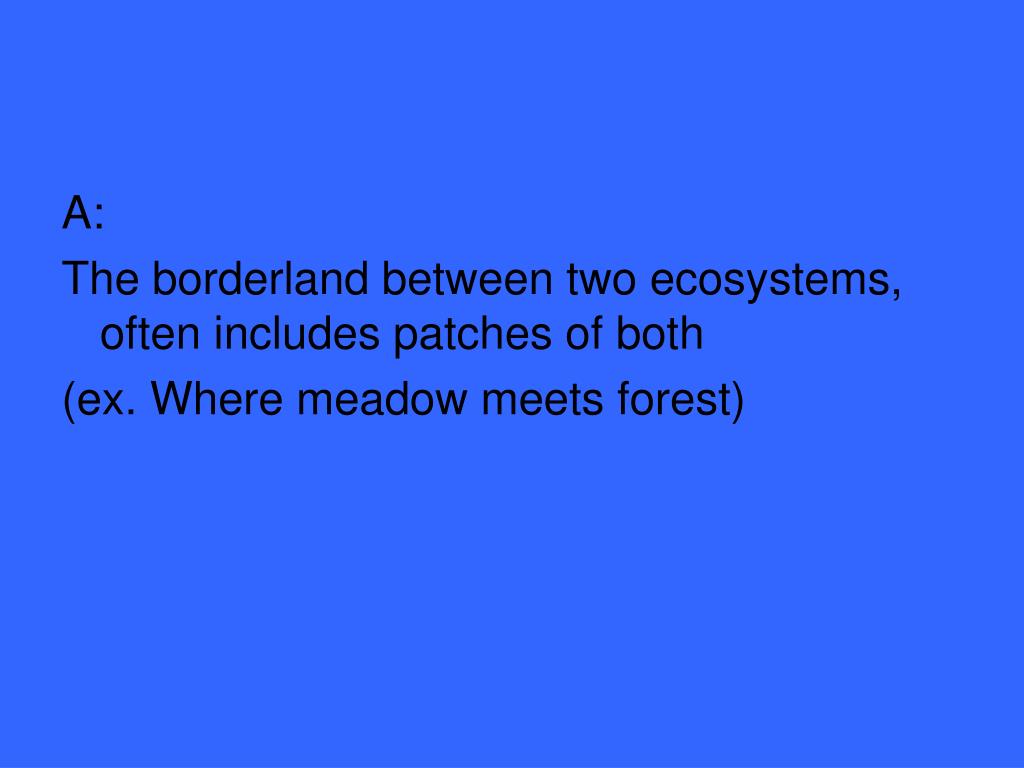 A:

The borderland between two ecosystems, often includes patches of both

(ex. Where meadow meets forest)